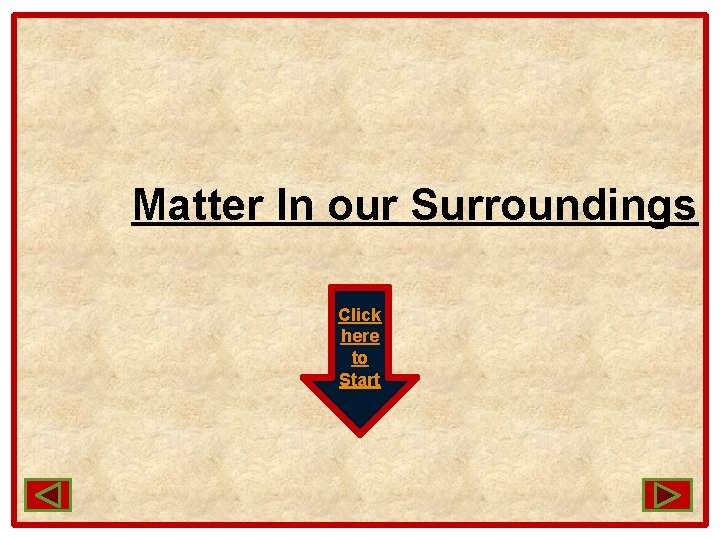 Matter In our Surroundings

Click here to Start